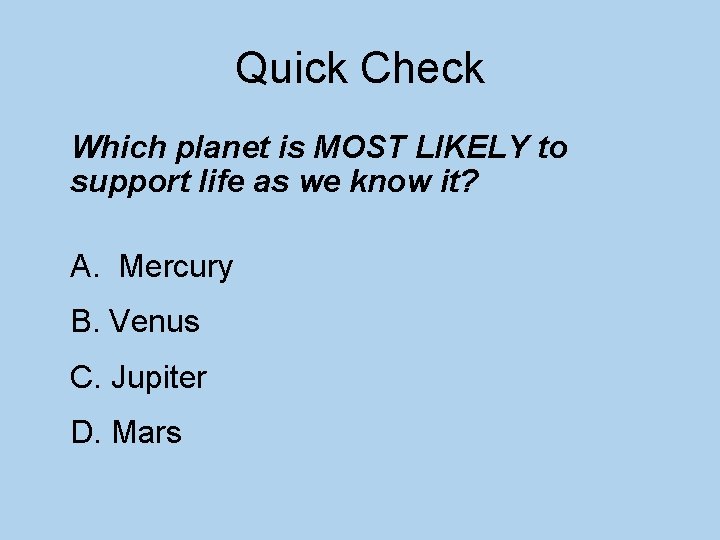 Quick Check

Which planet is MOST LIKELY to support life as we know it?

A. Mercury

B. Venus

C. Jupiter

D. Mars